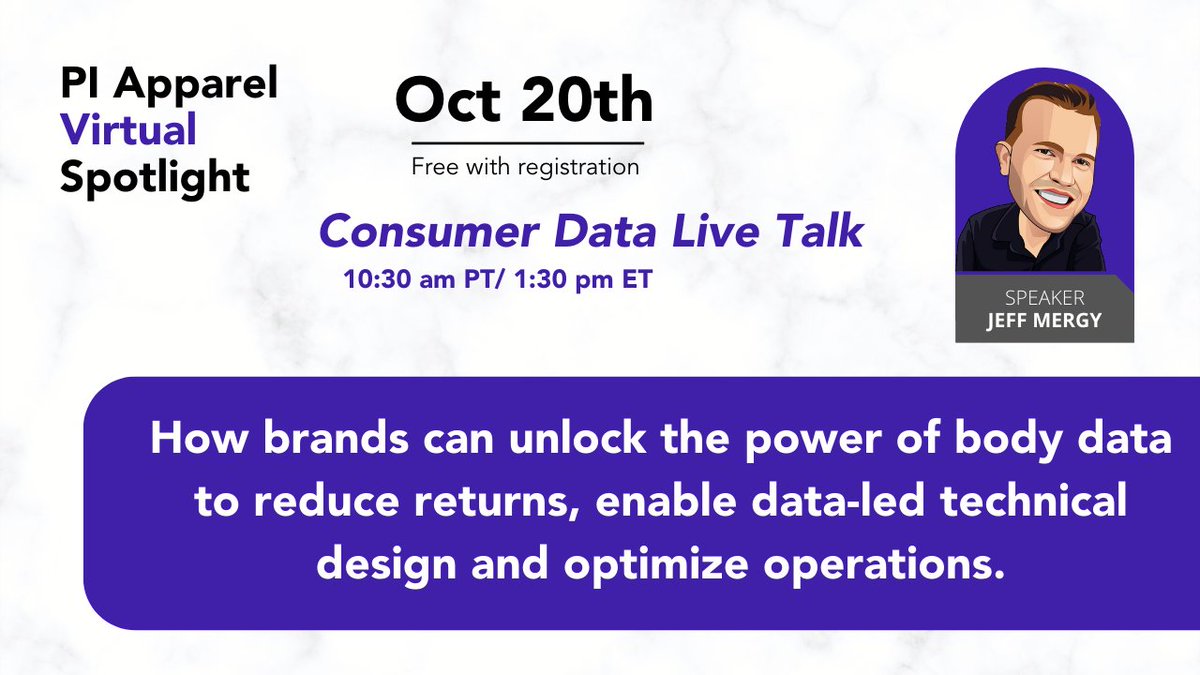 PI Apparel Virtual Spotlight

Oct 20th

Free with registration

Consumer Data Live Talk

10:30 am PT/ 1:30 pm ET

SPEAKER
JEFF MERGY

How brands can unlock the power of body data to reduce returns, enable data-led technical design and optimize operations.